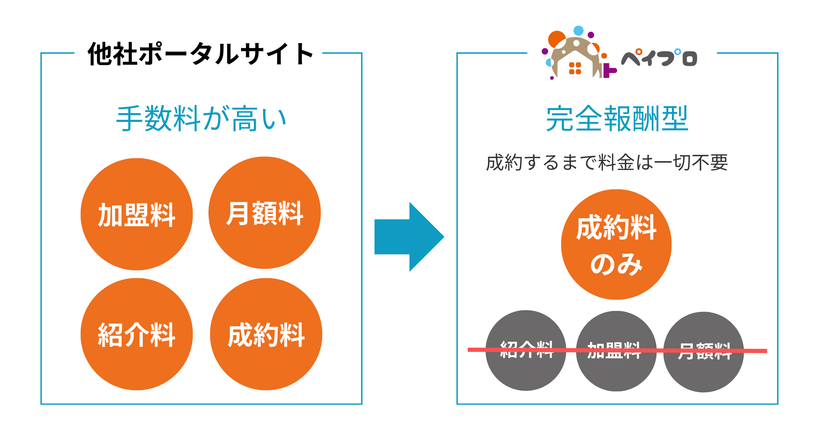 他社ポータルサイト

手数料が高い

加盟料

月額料

紹介料

成約料

ペイプロ

完全報酬型

成約するまで料金は一切不要

成約料のみ

紹介料

加盟料

月額料